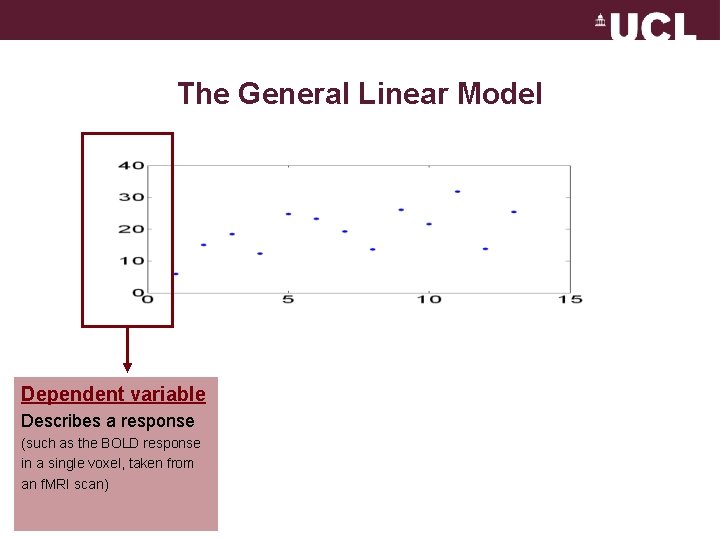 UCL

The General Linear Model

40
30
20
10
0
0
5
10
15

Dependent variable

Describes a response

(such as the BOLD response in a single voxel, taken from an fMRI scan)